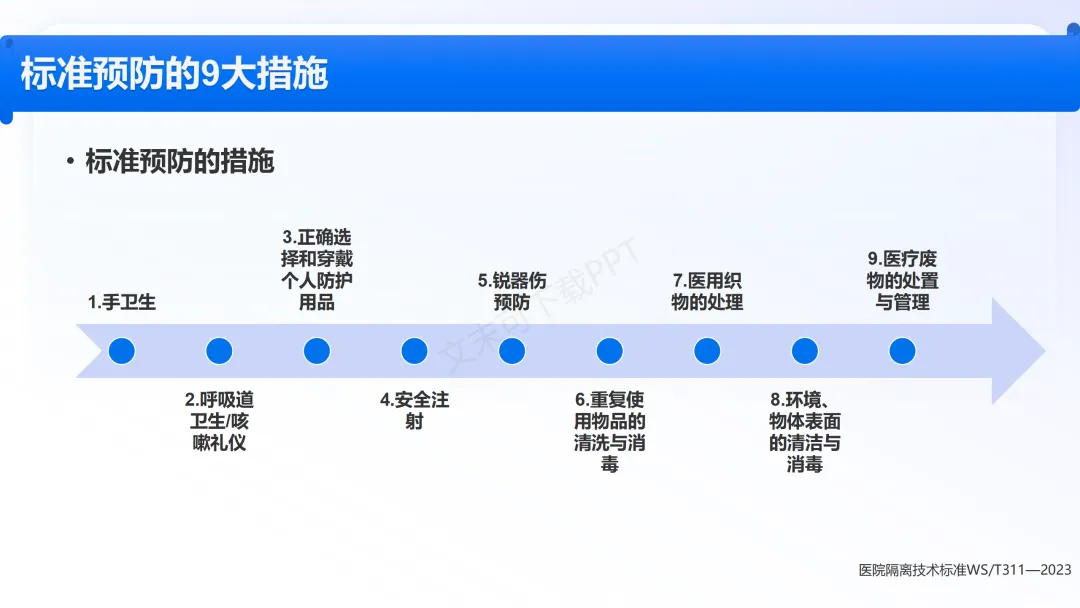 标准预防的9大措施

• 标准预防的措施

1.手卫生

2.呼吸道卫生/咳嗽礼仪

3.正确选择和穿戴个人防护用品

4.安全注射

5.锐器伤预防

6.重复使用物品的清洗与消毒

7.医用织物的处理

8.环境、物体表面的清洁与消毒

9.医疗废物的处置与管理

文末可下载PPT

医院隔离技术标准WS/T311—2023